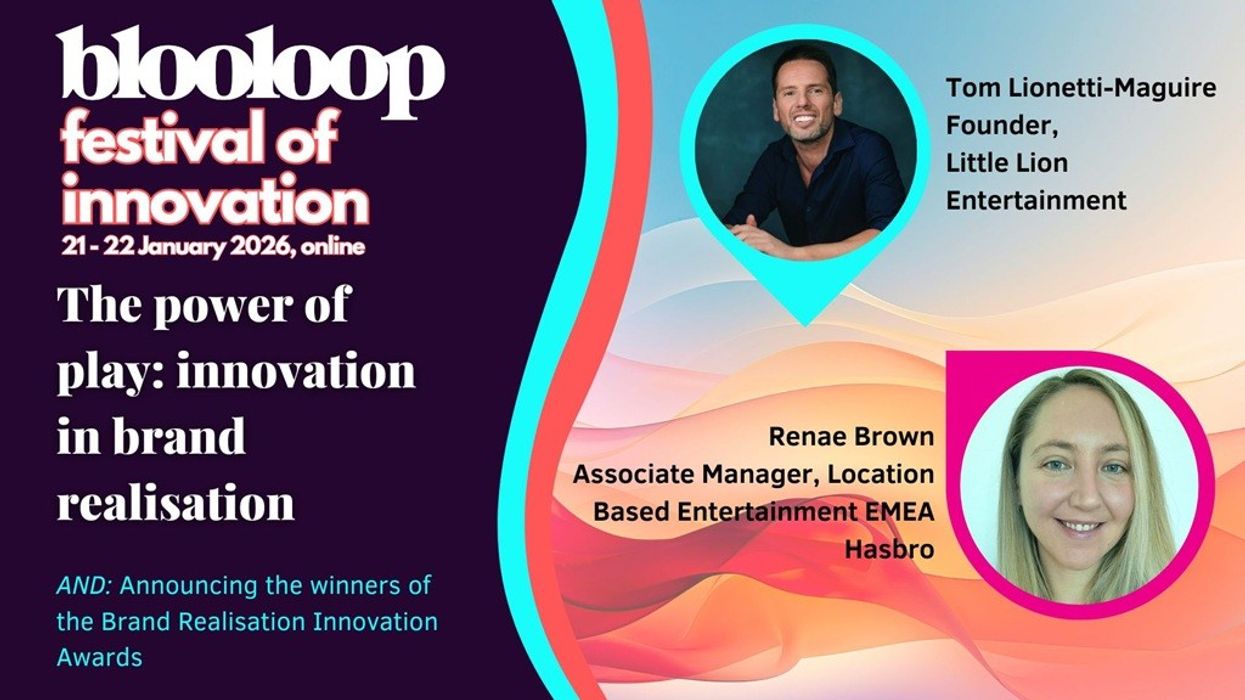 blooloop
festival of
innovation
21 - 22 January 2026, online

The power of play: innovation in brand realisation

AND: Announcing the winners of the Brand Realisation Innovation Awards

Tom Lionetti-Maguire
Founder,
Little Lion
Entertainment

Renae Brown
Associate Manager, Location
Based Entertainment EMEA
Hasbro